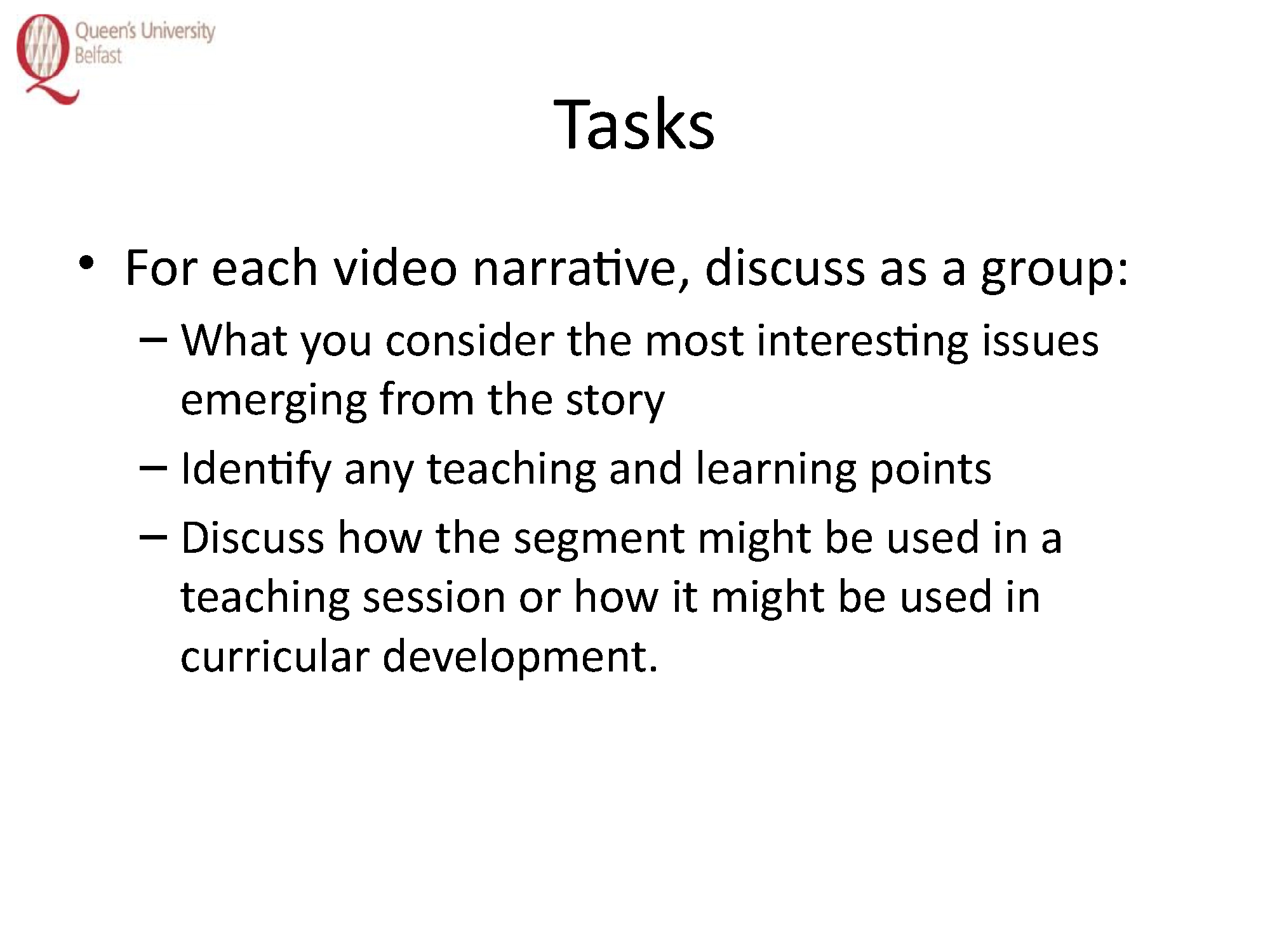 Queen's University Belfast

Tasks

• For each video narrative, discuss as a group:
– What you consider the most interesting issues emerging from the story
– Identify any teaching and learning points
– Discuss how the segment might be used in a teaching session or how it might be used in curricular development.